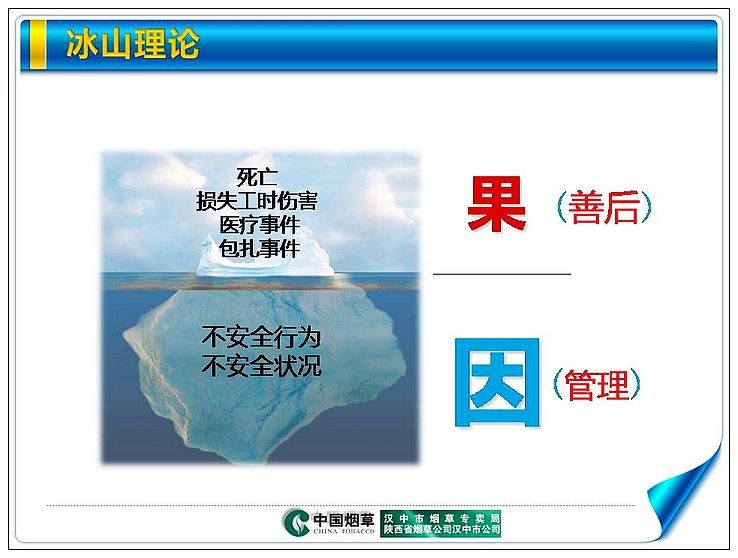 冰山理论

死亡
损失工时伤害
医疗事件
包扎事件

不安全行为
不安全状况

果（善后）

因（管理）

中国烟草
CHINA TOBACCO
汉中市烟草专卖局
陕西省烟草公司汉中市公司